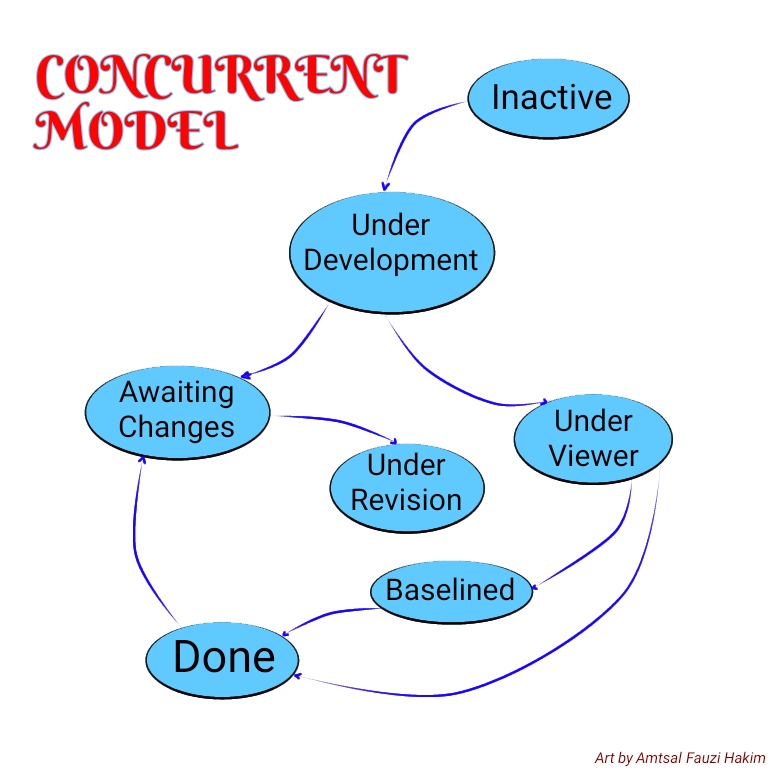 CONCURRENT MODEL

Inactive

Under Development

Awaiting Changes

Under Viewer

Under Revision

Baselined

Done

Art by Amtsal Fauzi Hakim